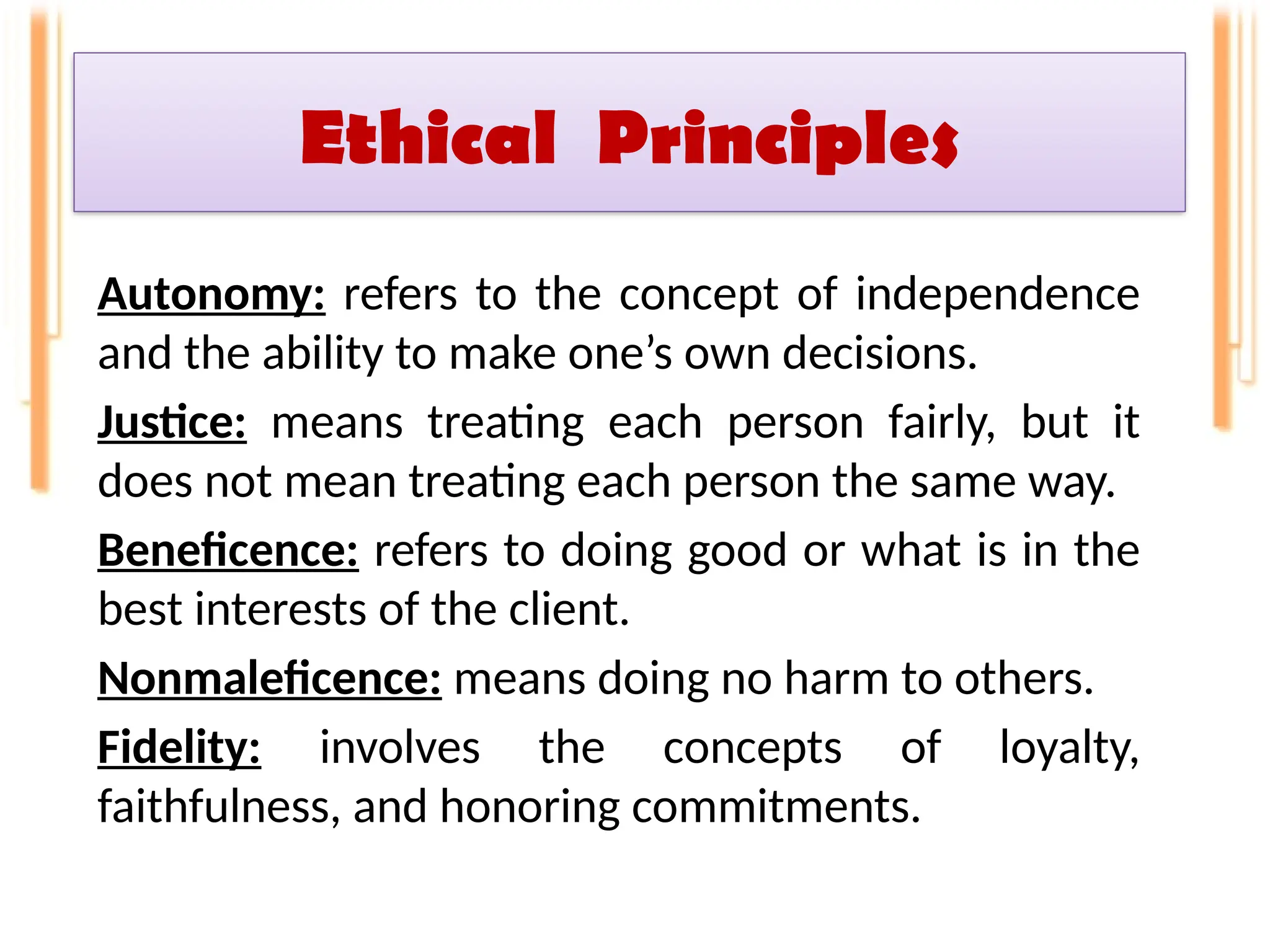 Ethical Principles

Autonomy: refers to the concept of independence and the ability to make one's own decisions.

Justice: means treating each person fairly, but it does not mean treating each person the same way.

Beneficence: refers to doing good or what is in the best interests of the client.

Nonmaleficence: means doing no harm to others.

Fidelity: involves the concepts of loyalty, faithfulness, and honoring commitments.